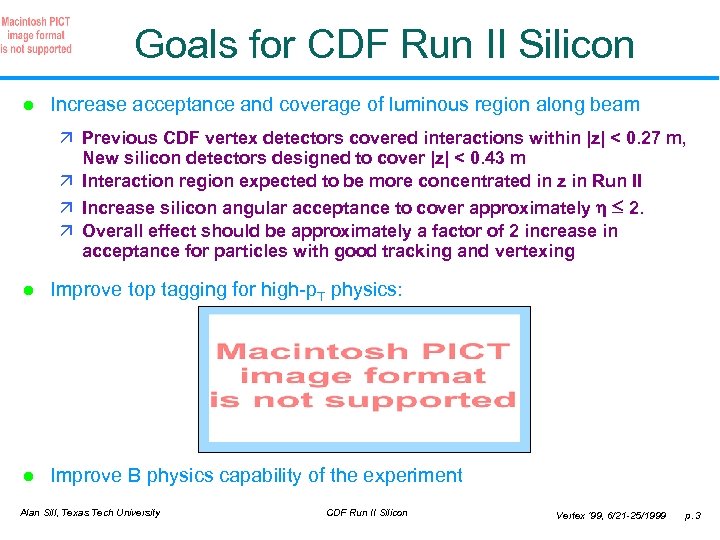 Macintosh PICT image format is not supported

Goals for CDF Run II Silicon

● Increase acceptance and coverage of luminous region along beam

↗ Previous CDF vertex detectors covered interactions within $|z| < 0.27$ m, New silicon detectors designed to cover $|z| < 0.43$ m
↗ Interaction region expected to be more concentrated in z in Run II
↗ Increase silicon angular acceptance to cover approximately $\eta \leq 2$.
↗ Overall effect should be approximately a factor of 2 increase in acceptance for particles with good tracking and vertexing

● Improve top tagging for high-$p_T$ physics:

Macintosh PICT image format is not supported

● Improve B physics capability of the experiment

Alan Sill, Texas Tech University

CDF Run II Silicon

Vertex '99, 6/21-25/1999 p. 3